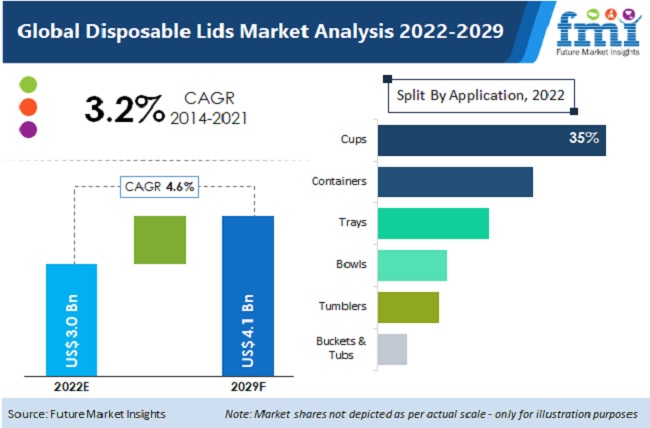 Global Disposable Lids Market Analysis 2022-2029

fmi
Future Market Insights

3.2% CAGR 2014-2021

CAGR 4.6%

US$ 3.0 Bn

US$ 4.1 Bn

2022E

2029F

Split By Application, 2022

Cups

35%

Containers

Trays

Bowls

Tumblers

Buckets & Tubs

Source: Future Market Insights

Note: Market shares not depicted as per actual scale - only for illustration purposes